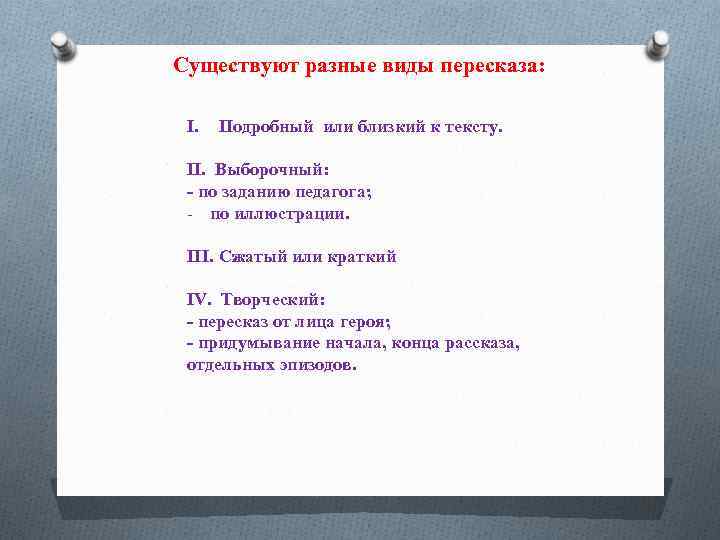 Существуют разные виды пересказа:

I. Подробный или близкий к тексту.

II. Выборочный:
- по заданию педагога;
- по иллюстрации.

III. Сжатый или краткий

IV. Творческий:
- пересказ от лица героя;
- придумывание начала, конца рассказа, отдельных эпизодов.